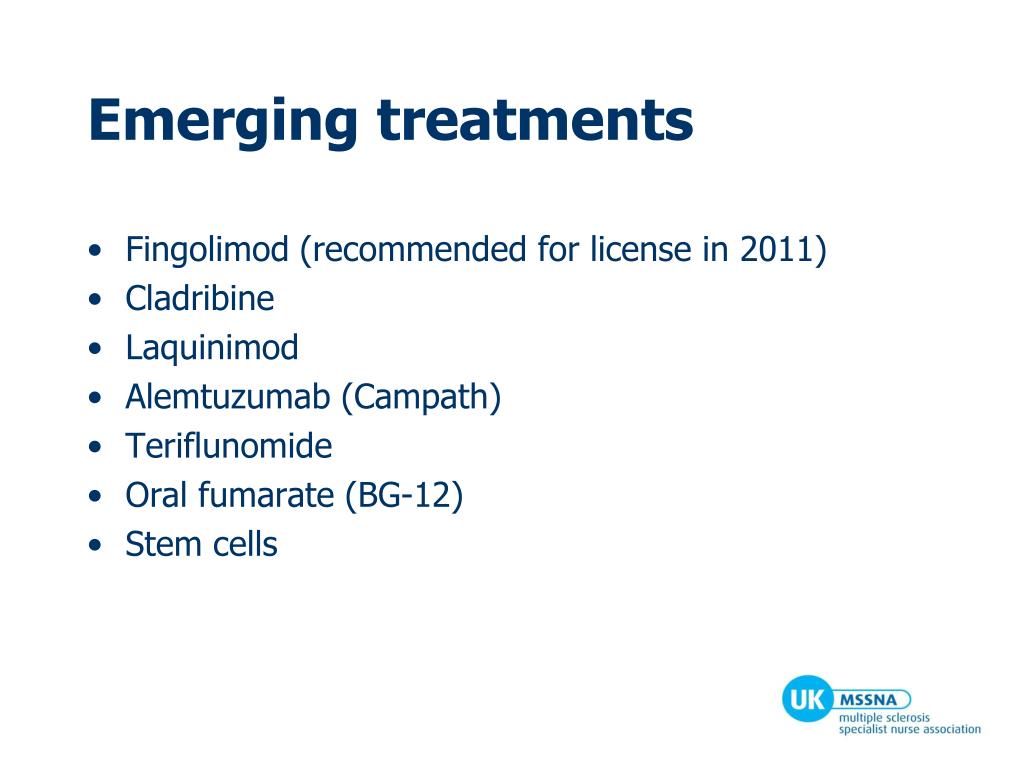 Emerging treatments

• Fingolimod (recommended for license in 2011)
• Cladribine
• Laquinimod
• Alemtuzumab (Campath)
• Teriflunomide
• Oral fumarate (BG-12)
• Stem cells

UK MSSNA
multiple sclerosis
specialist nurse association